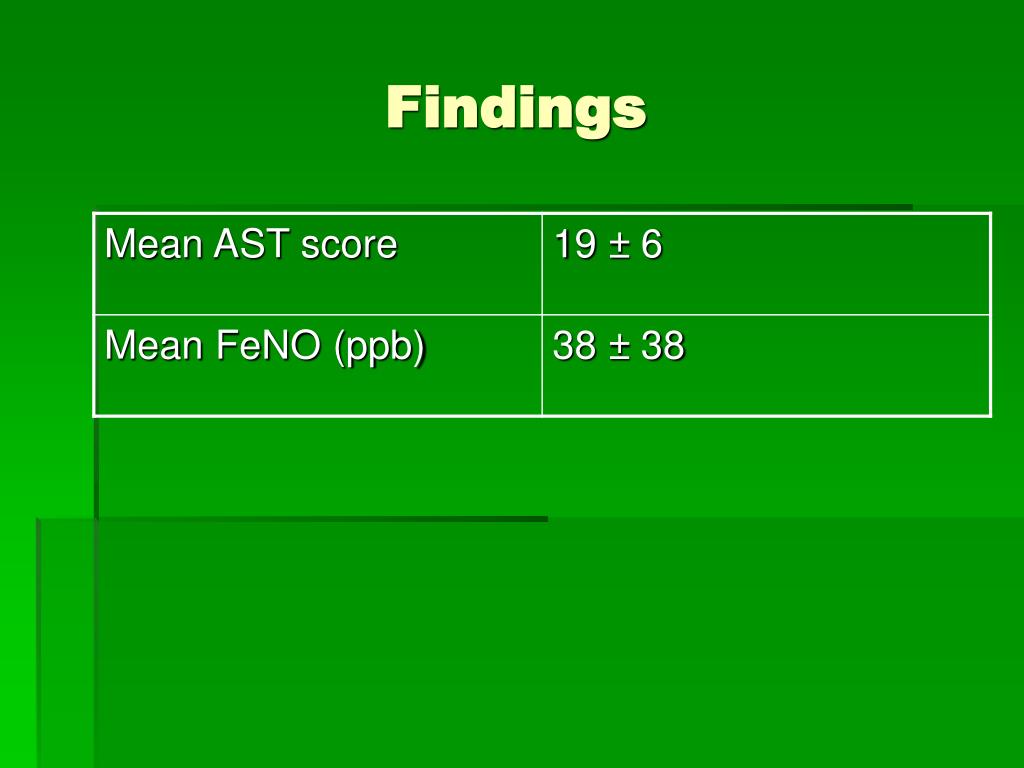 Findings

| Mean AST score | 19 ± 6 |
|---|---|
| Mean FeNO (ppb) | 38 ± 38 |